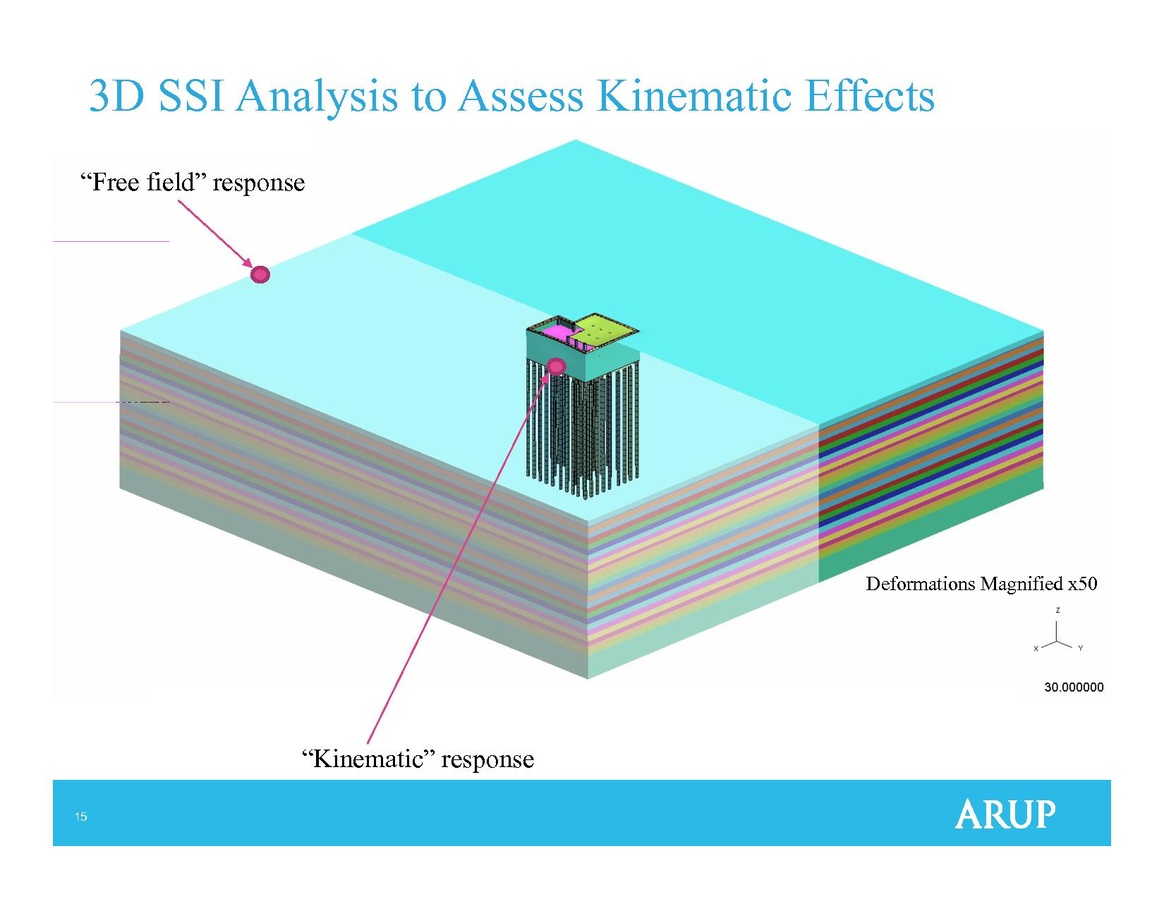 3D SSI Analysis to Assess Kinematic Effects

“Free field” response

Deformations Magnified x50

Z
X Y

30.000000

“Kinematic” response

15

ARUP